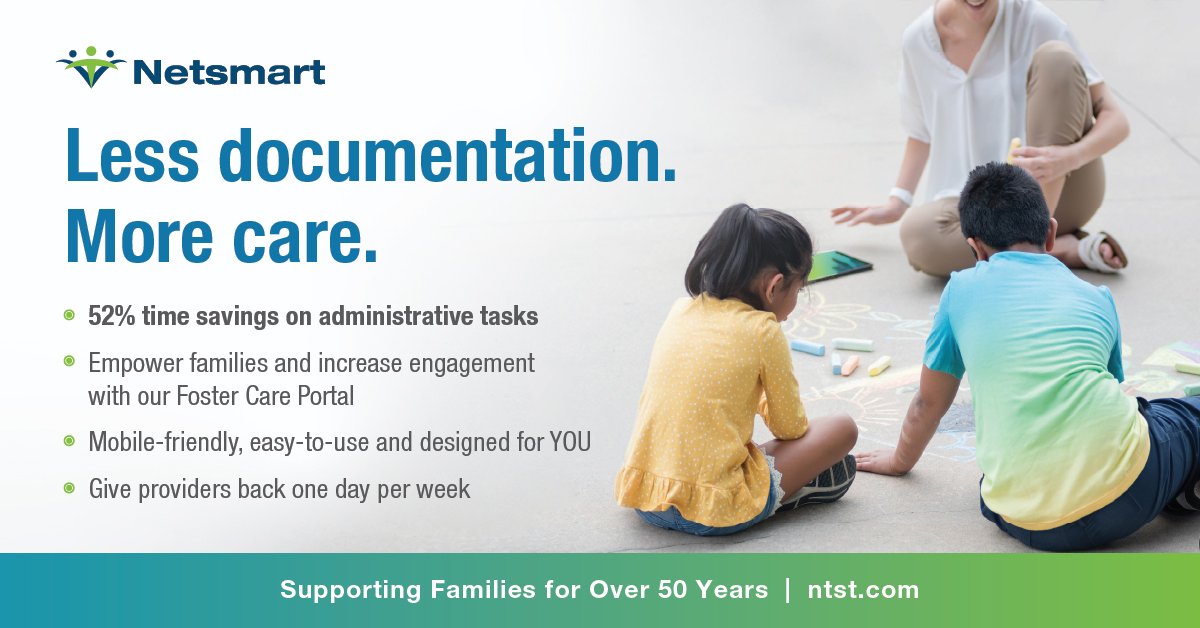 Netsmart

Less documentation.
More care.

52% time savings on administrative tasks

Empower families and increase engagement with our Foster Care Portal

Mobile-friendly, easy-to-use and designed for YOU

Give providers back one day per week

Supporting Families for Over 50 Years | ntst.com